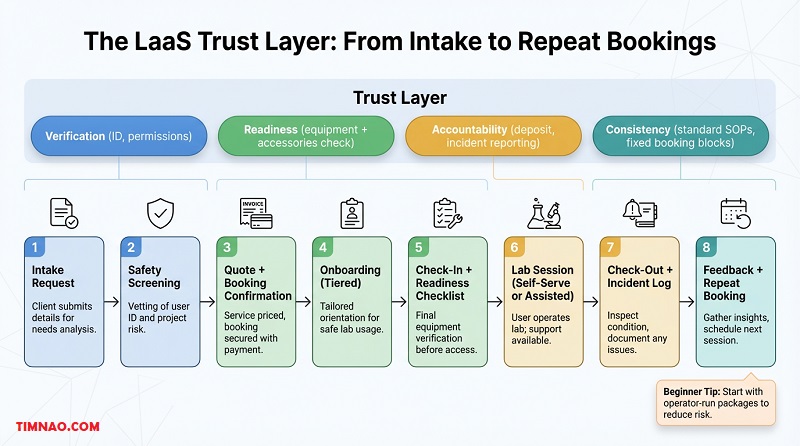 The LaaS Trust Layer: From Intake to Repeat Bookings

Trust Layer

Verification (ID, permissions)

Readiness (equipment + accessories check)

Accountability (deposit, incident reporting)

Consistency (standard SOPs, fixed booking blocks)

INVOICE

1
Intake Request
Client submits details for needs analysis.

2
Safety Screening
Vetting of user ID and project risk.

3
Quote + Booking Confirmation
Service priced, booking secured with payment.

4
Onboarding (Tiered)
Tailored orientation for safe lab usage.

5
Check-In + Readiness Checklist
Final equipment verification before access.

6
Lab Session (Self-Serve or Assisted)
User operates lab; support available.

7
Check-Out + Incident Log
Inspect condition, document any issues.

8
Feedback + Repeat Booking
Gather insights, schedule next session.

Beginner Tip: Start with operator-run packages to reduce risk.

TIMNAO.COM